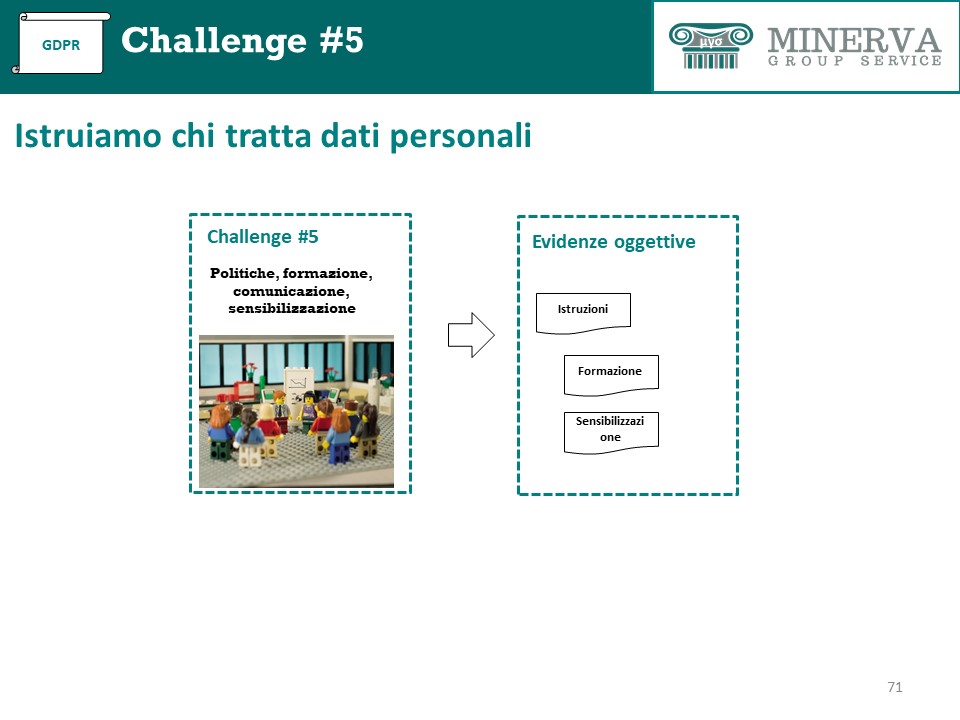 GDPR

Challenge #5

μγσ MINERVA GROUP SERVICE

Istruiamo chi tratta dati personali

Challenge #5

Politiche, formazione, comunicazione, sensibilizzazione

Evidenze oggettive

Istruzioni

Formazione

Sensibilizzazi one

71